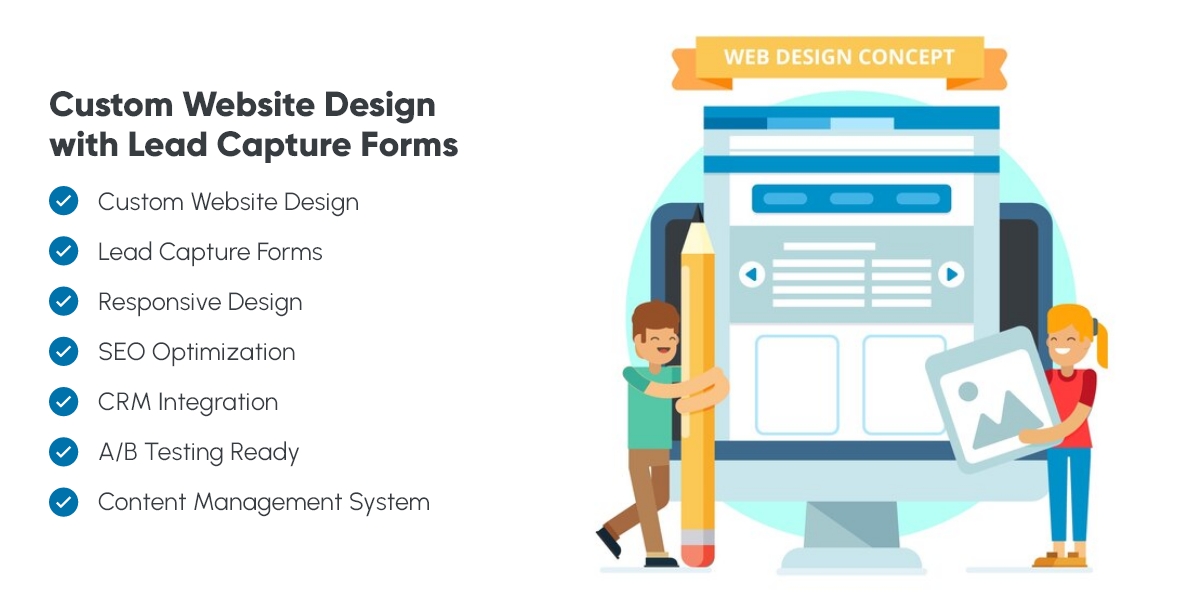 Custom Website Design with Lead Capture Forms

Custom Website Design

Lead Capture Forms

Responsive Design

SEO Optimization

CRM Integration

A/B Testing Ready

Content Management System

WEB DESIGN CONCEPT